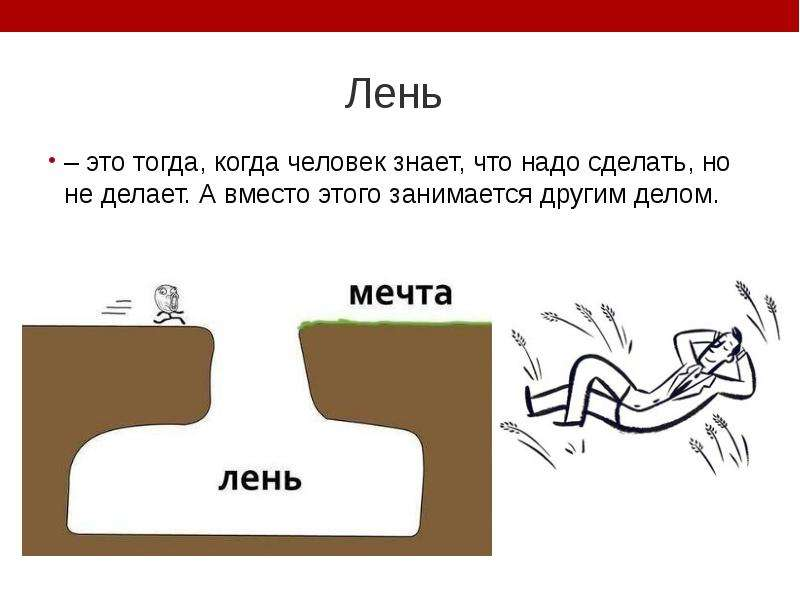 Лень

• – это тогда, когда человек знает, что надо сделать, но не делает. А вместо этого занимается другим делом.

мечта

лень